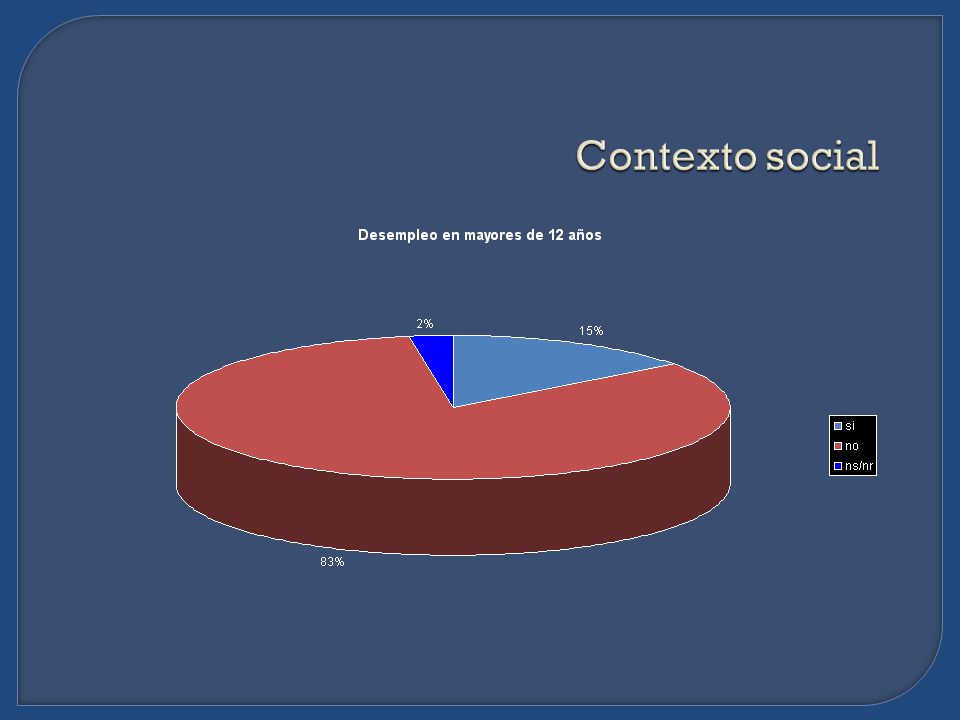 Contexto social

Desempleo en mayores de 12 años

2%

15%

83%

si
no
ns/nr